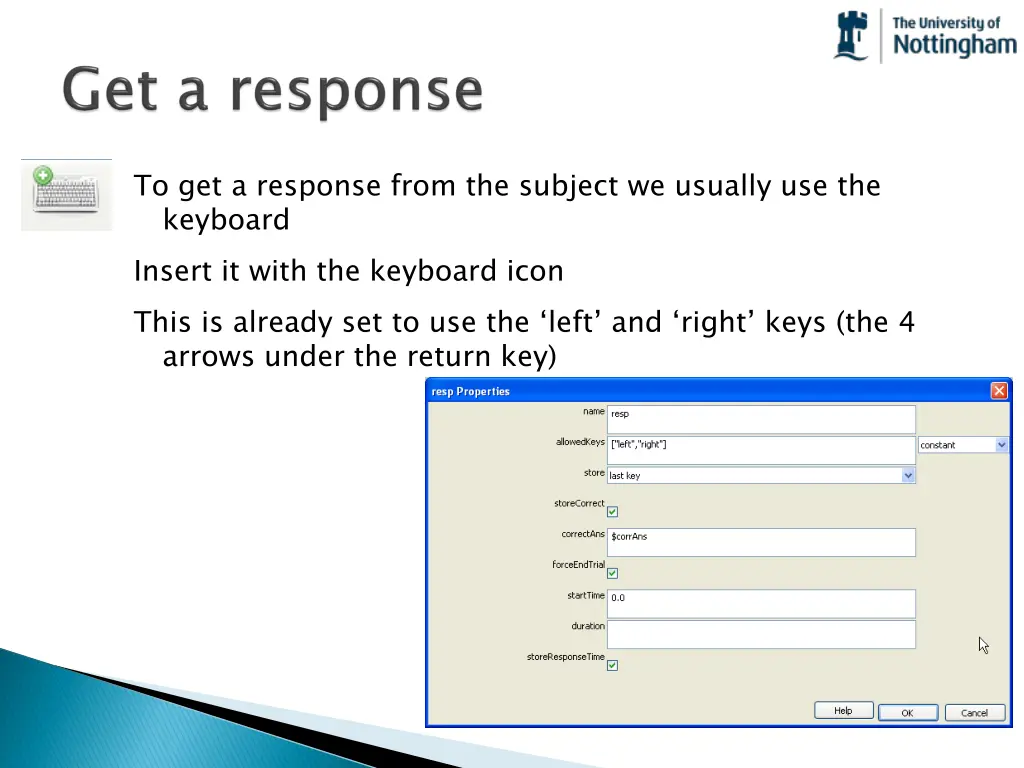 The University of
Nottingham

Get a response

To get a response from the subject we usually use the keyboard

Insert it with the keyboard icon

This is already set to use the ‘left’ and ‘right’ keys (the 4 arrows under the return key)

resp Properties

name resp

allowedKeys ["left","right"] constant

store last key

storeCorrect

correctAns $corrAns

forceEndTrial

startTime 0.0

duration

storeResponseTime

Help OK Cancel